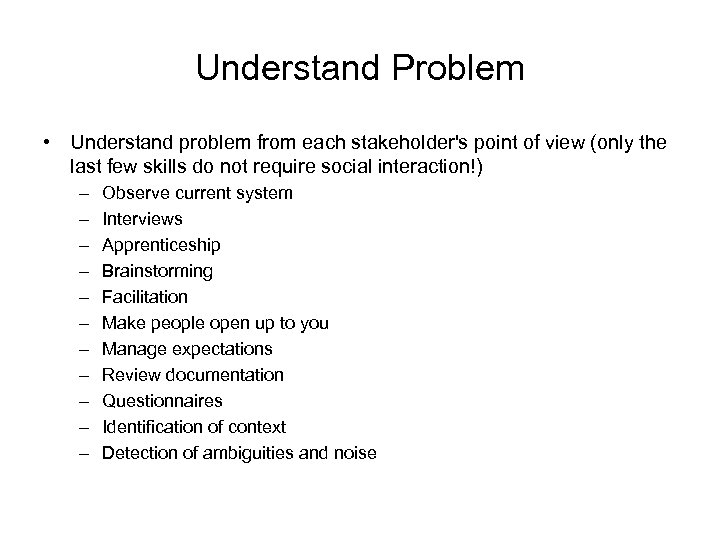 Understand Problem

• Understand problem from each stakeholder's point of view (only the last few skills do not require social interaction!)
– Observe current system
– Interviews
– Apprenticeship
– Brainstorming
– Facilitation
– Make people open up to you
– Manage expectations
– Review documentation
– Questionnaires
– Identification of context
– Detection of ambiguities and noise